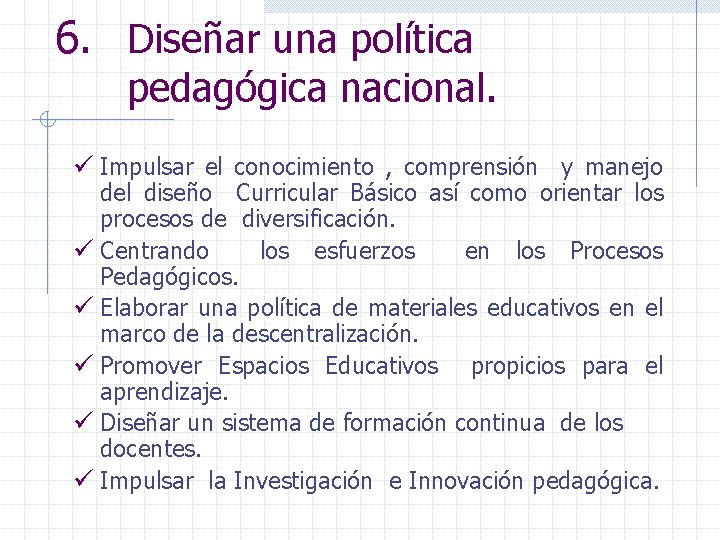 6. Diseñar una política pedagógica nacional.

✓ Impulsar el conocimiento , comprensión y manejo del diseño Curricular Básico así como orientar los procesos de diversificación.
✓ Centrando los esfuerzos en los Procesos Pedagógicos.
✓ Elaborar una política de materiales educativos en el marco de la descentralización.
✓ Promover Espacios Educativos propicios para el aprendizaje.
✓ Diseñar un sistema de formación continua de los docentes.
✓ Impulsar la Investigación e Innovación pedagógica.